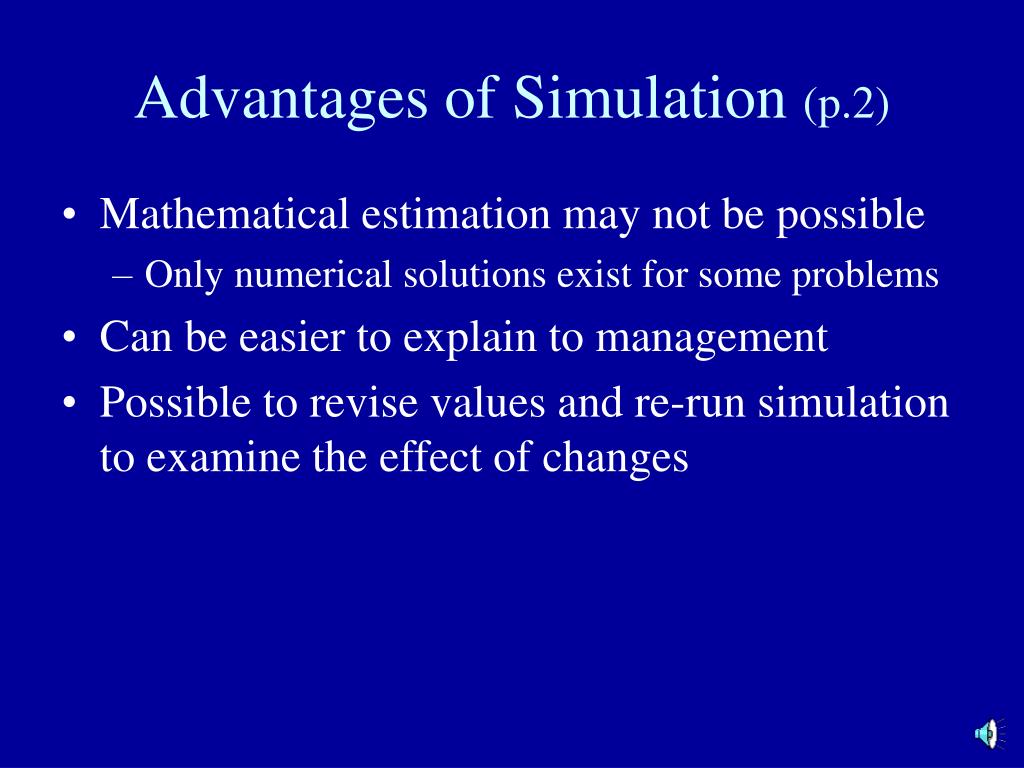 Advantages of Simulation (p.2)

• Mathematical estimation may not be possible
– Only numerical solutions exist for some problems

• Can be easier to explain to management

• Possible to revise values and re-run simulation to examine the effect of changes